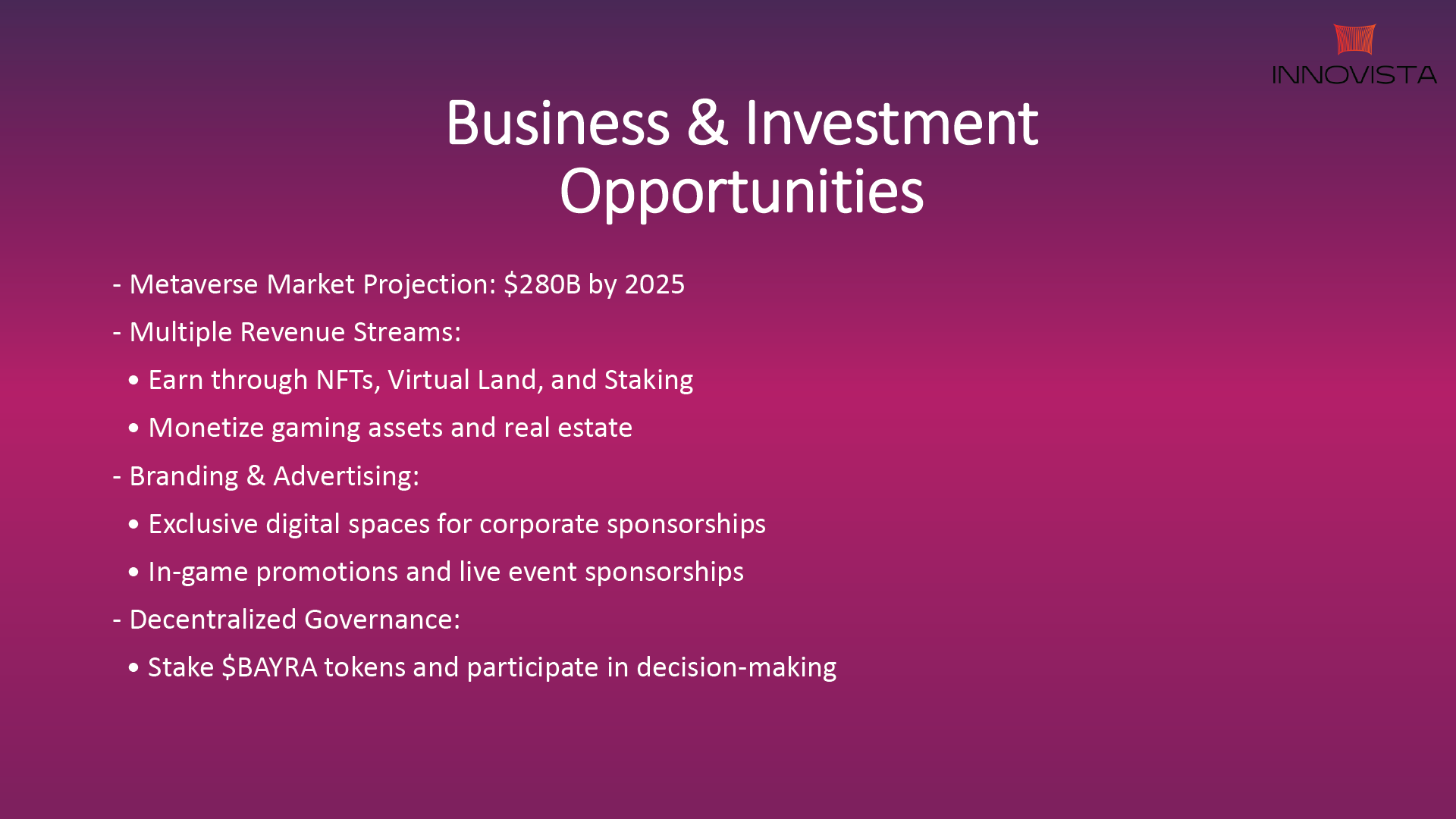 INNOVISTA

Business & Investment Opportunities

- Metaverse Market Projection: \$280B by 2025

- Multiple Revenue Streams:

• Earn through NFTs, Virtual Land, and Staking

• Monetize gaming assets and real estate

- Branding & Advertising:

• Exclusive digital spaces for corporate sponsorships

• In-game promotions and live event sponsorships

- Decentralized Governance:

• Stake \$BAYRA tokens and participate in decision-making